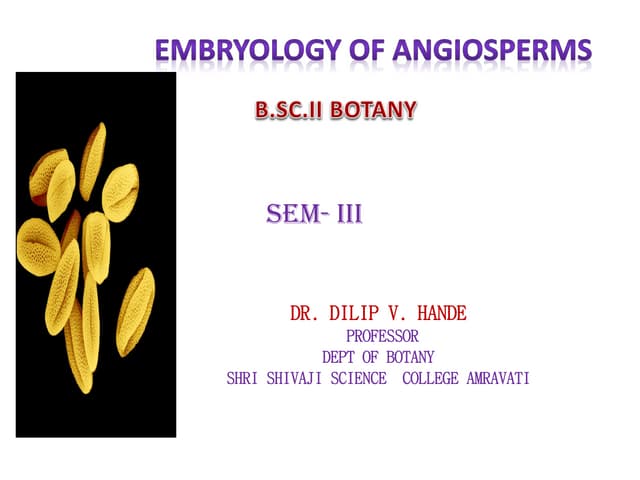 EMBRYOLOGY OF ANGIOSPERMS

B.SC.II BOTANY

SEM- III

DR. DILIP V. HANDE
PROFESSOR
DEPT OF BOTANY
SHRI SHIVAJI SCIENCE COLLEGE AMRAVATI